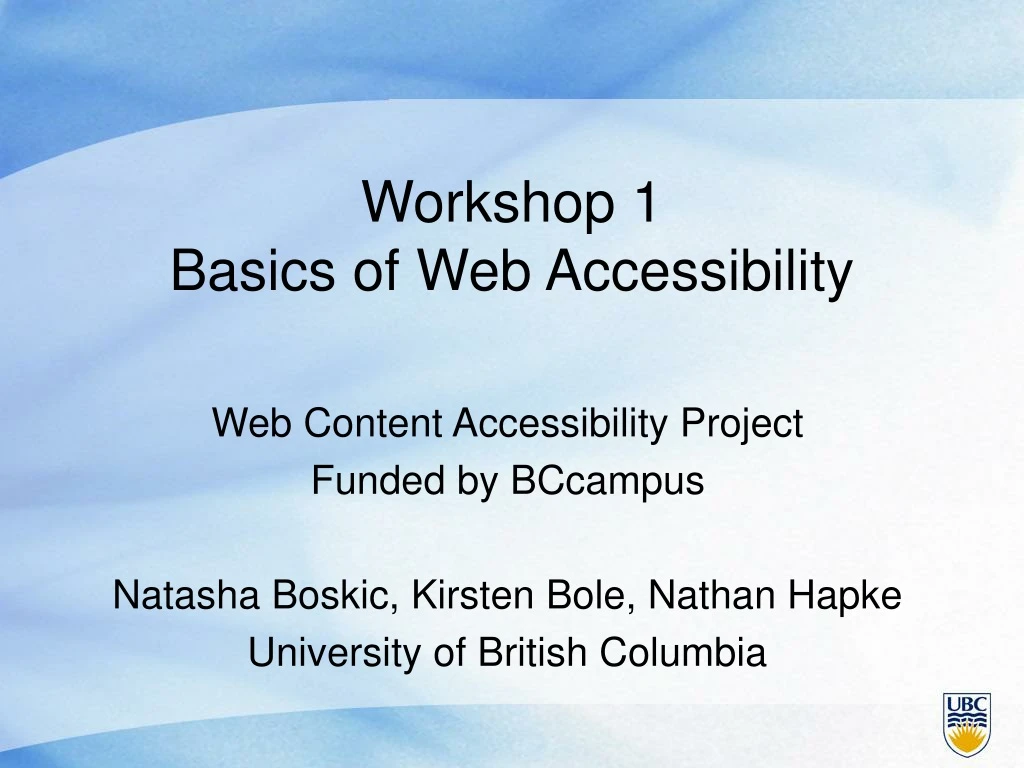 Workshop 1
Basics of Web Accessibility

Web Content Accessibility Project
Funded by BCcampus

Natasha Boskic, Kirsten Bole, Nathan Hapke
University of British Columbia

UBC